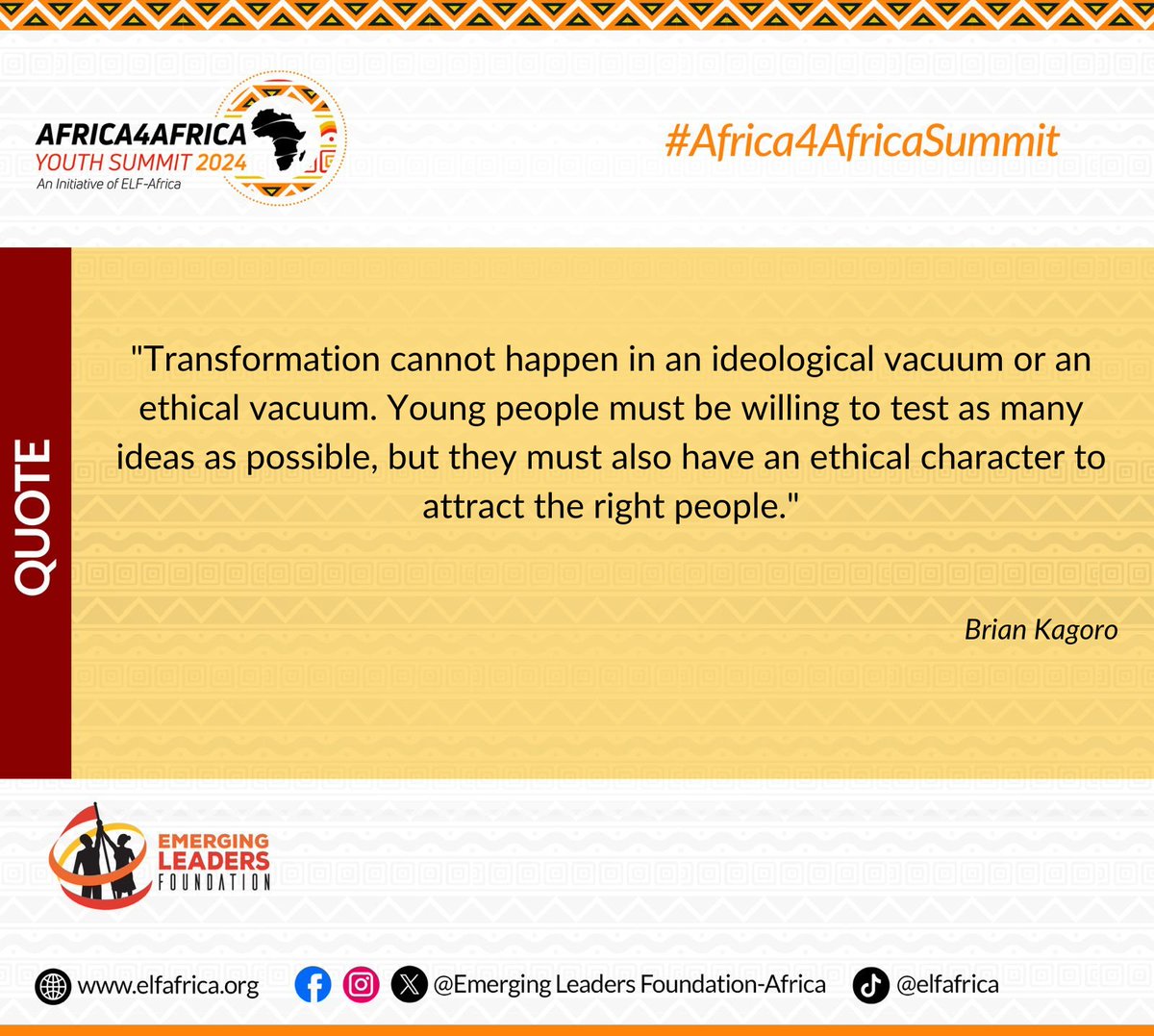 AFRICA4AFRICA
YOUTH SUMMIT 2024
An Initiative of ELF-Africa

#Africa4AfricaSummit

QUOTE

"Transformation cannot happen in an ideological vacuum or an ethical vacuum. Young people must be willing to test as many ideas as possible, but they must also have an ethical character to attract the right people."

Brian Kagoro

EMERGING LEADERS FOUNDATION

www.elfafrica.org @Emerging Leaders Foundation-Africa @elfafrica